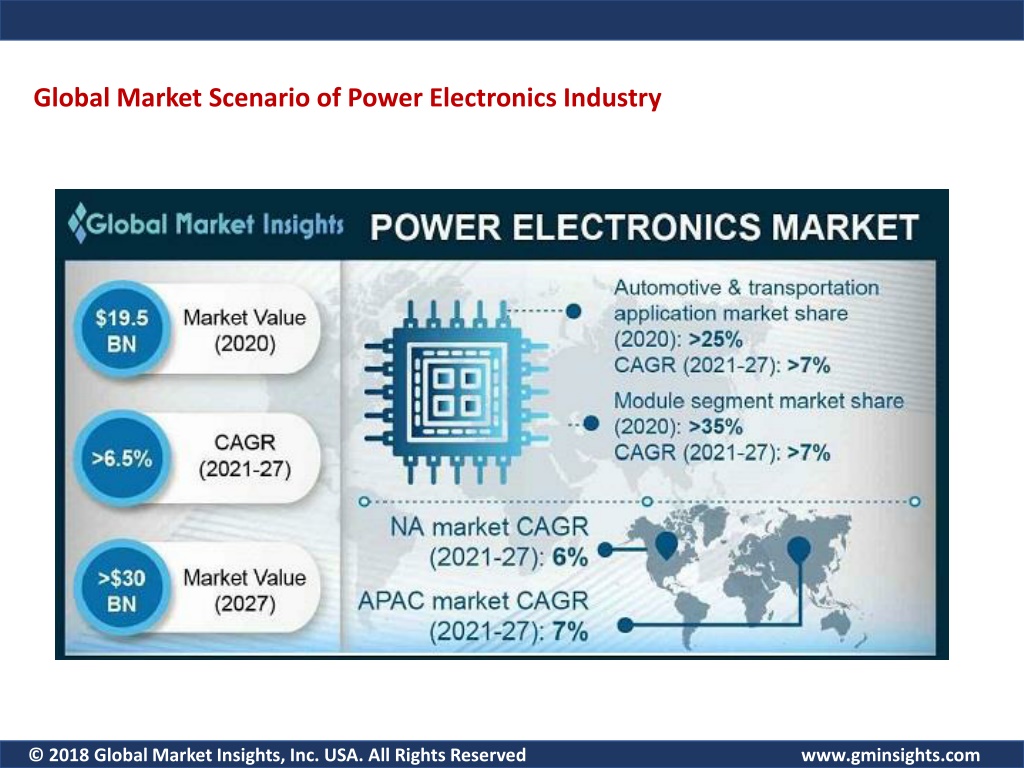 Global Market Scenario of Power Electronics Industry

Global Market Insights

POWER ELECTRONICS MARKET

$19.5 BN

Market Value (2020)

>6.5%

CAGR (2021-27)

>$30 BN

Market Value (2027)

Automotive & transportation application market share (2020): >25%
CAGR (2021-27): >7%

Module segment market share (2020): >35%
CAGR (2021-27): >7%

NA market CAGR (2021-27): 6%

APAC market CAGR (2021-27): 7%

© 2018 Global Market Insights, Inc. USA. All Rights Reserved

www.gminsights.com